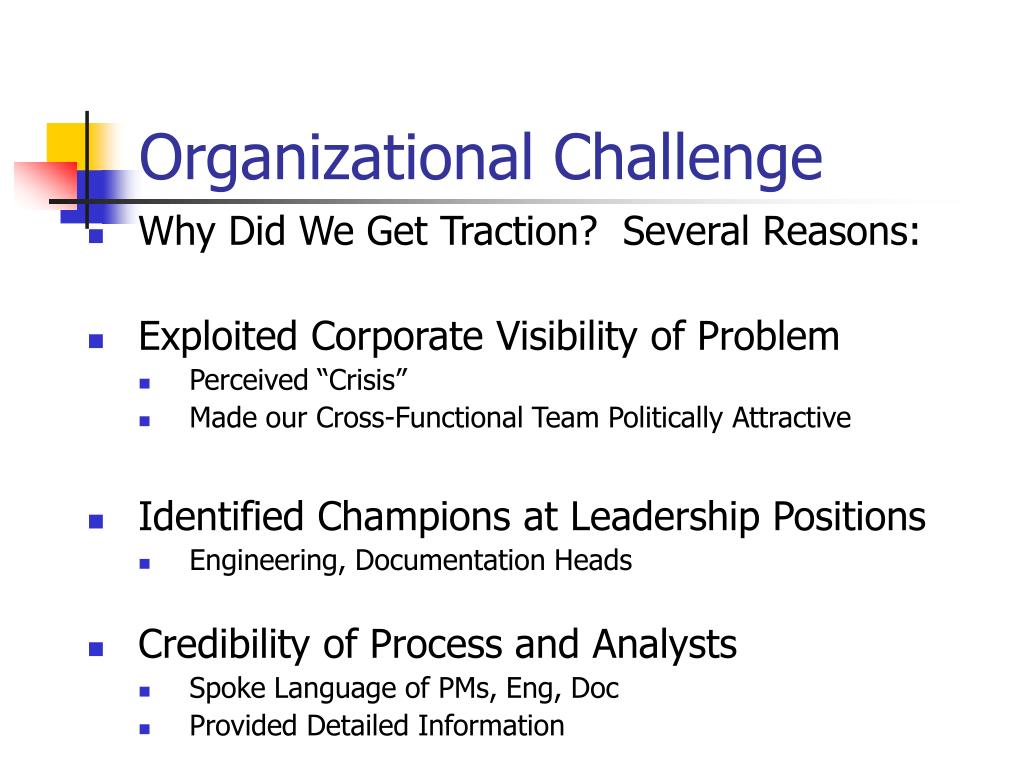 Organizational Challenge

Why Did We Get Traction? Several Reasons:

Exploited Corporate Visibility of Problem
Perceived “Crisis”
Made our Cross-Functional Team Politically Attractive

Identified Champions at Leadership Positions
Engineering, Documentation Heads

Credibility of Process and Analysts
Spoke Language of PMs, Eng, Doc
Provided Detailed Information